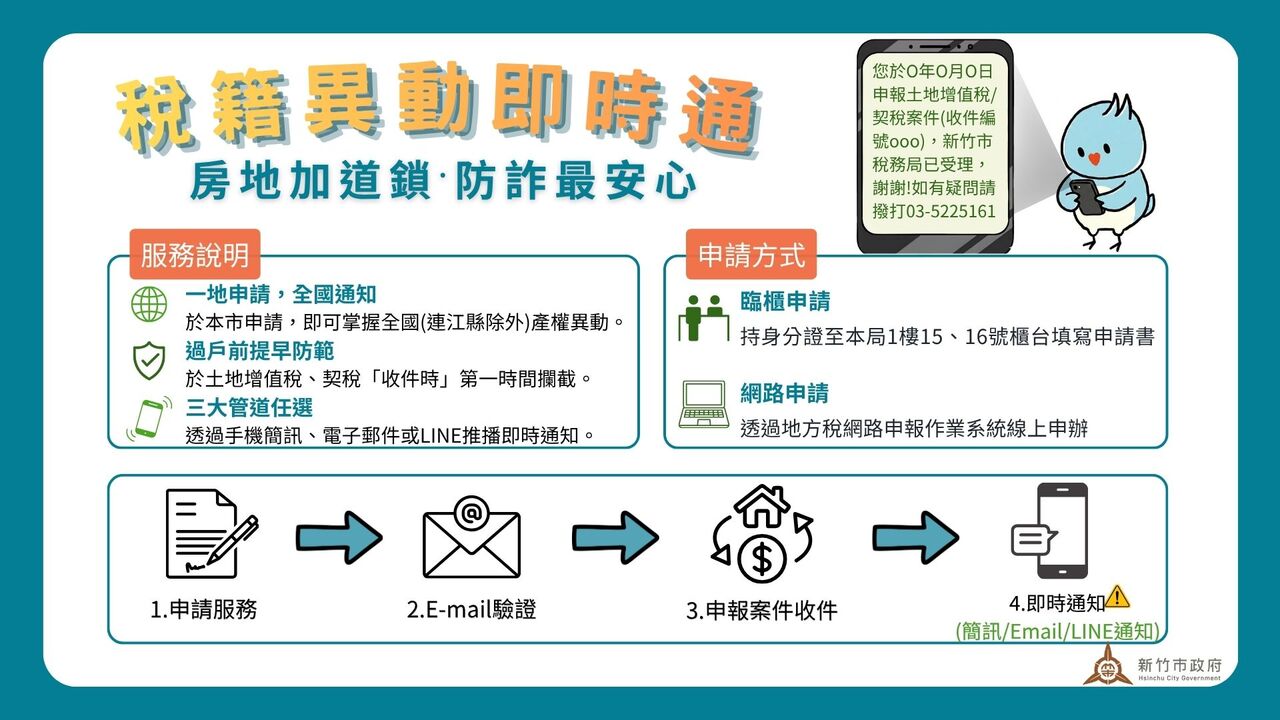 稅籍異動即時通

房地加道鎖·防詐最安心

您於O年O月O日申報土地增值稅/契稅案件(收件編號ooo)，新竹市稅務局已受理，謝謝!如有疑問請撥打03-5225161

服務說明

一地申請，全國通知
於本市申請，即可掌握全國(連江縣除外)產權異動。

過戶前提早防範
於土地增值稅、契稅「收件時」第一時間攔截。

三大管道任選
透過手機簡訊、電子郵件或LINE推播即時通知。

申請方式

臨櫃申請
持身分證至本局1樓15、16號櫃台填寫申請書

網路申請
透過地方稅網路申報作業系統線上申辦

1.申請服務

2.E-mail驗證

3.申報案件收件

4.即時通知
(簡訊/Email/LINE通知)

新竹市政府
Hsinchu City Government